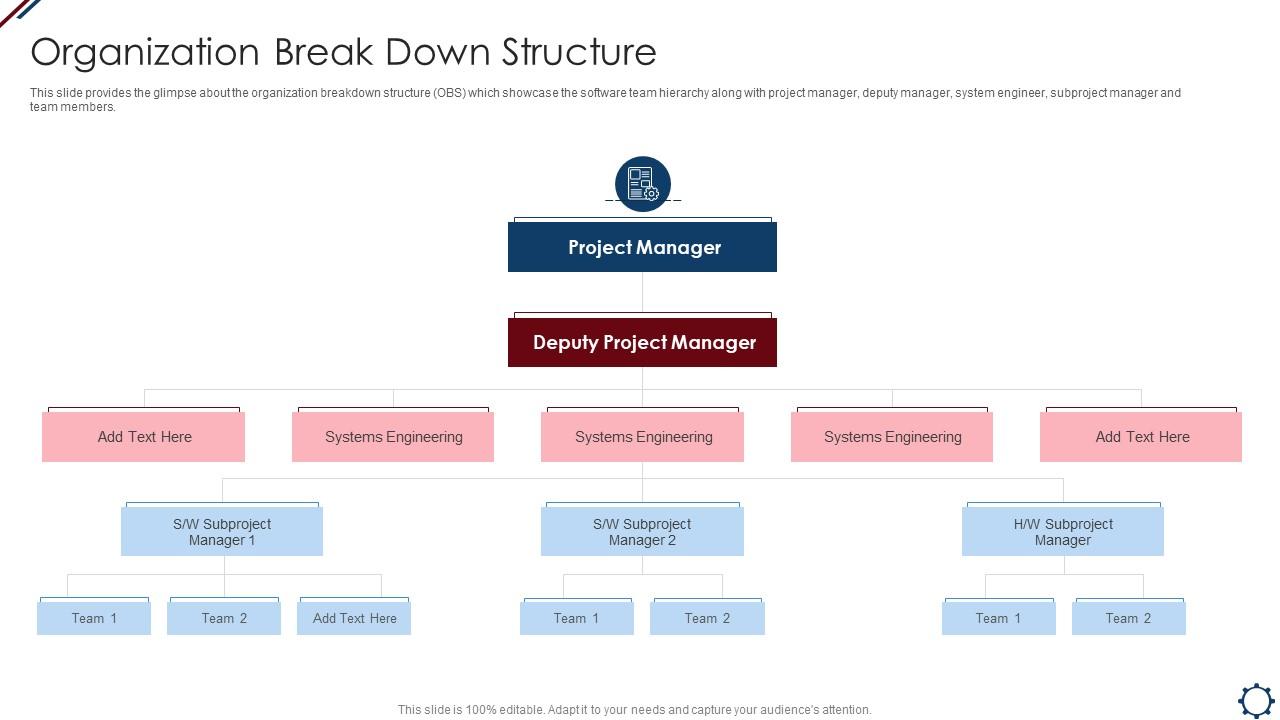 Organization Break Down Structure

This slide provides the glimpse about the organization breakdown structure (OBS) which showcase the software team hierarchy along with project manager, deputy manager, system engineer, subproject manager and team members.

Project Manager

Deputy Project Manager

Add Text Here

Systems Engineering

Systems Engineering

Systems Engineering

Add Text Here

S/W Subproject Manager 1

S/W Subproject Manager 2

H/W Subproject Manager

Team 1

Team 2

Add Text Here

Team 1

Team 2

Team 1

Team 2

This slide is 100% editable. Adapt it to your needs and capture your audience's attention.